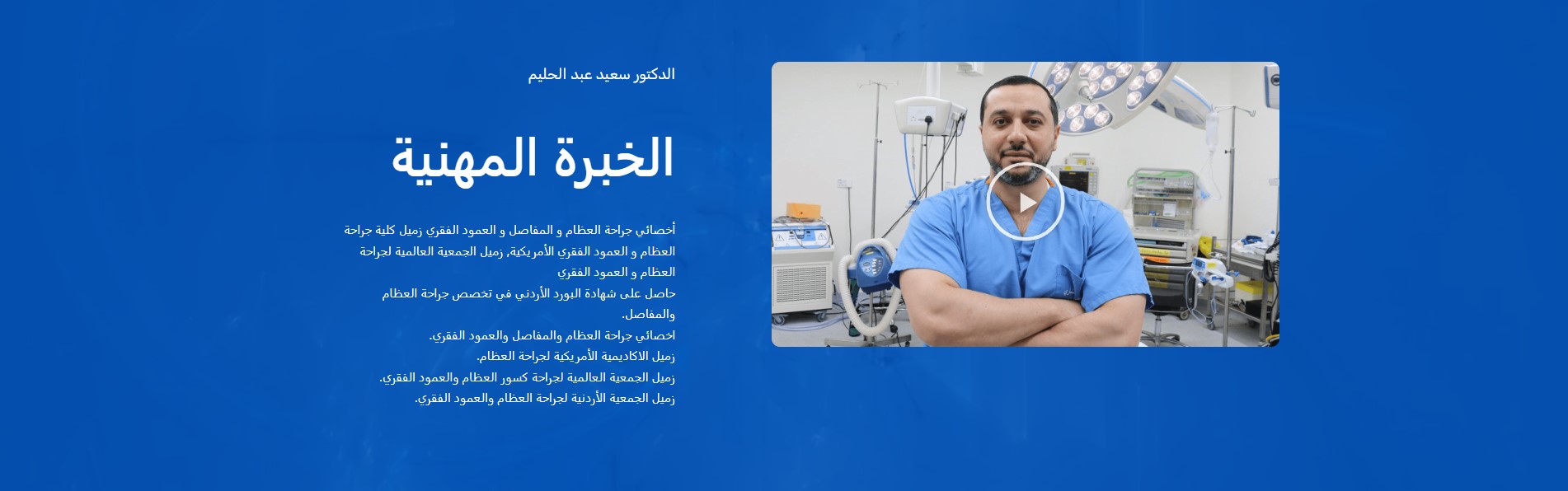 الدكتور سعيد عبد الحليم

الخبرة المهنية

أخصائي جراحة العظام و المفاصل و العمود الفقري زميل كلية جراحة العظام و العمود الفقري الأمريكية, زميل الجمعية العالمية لجراحة العظام و العمود الفقري
حاصل على شهادة البورد الأردني في تخصص جراحة العظام والمفاصل.
اخصائي جراحة العظام والمفاصل والعمود الفقري.
زميل الاكاديمية الأمريكية لجراحة العظام.
زميل الجمعية العالمية لجراحة كسور العظام والعمود الفقري.
زميل الجمعية الأردنية لجراحة العظام والعمود الفقري.